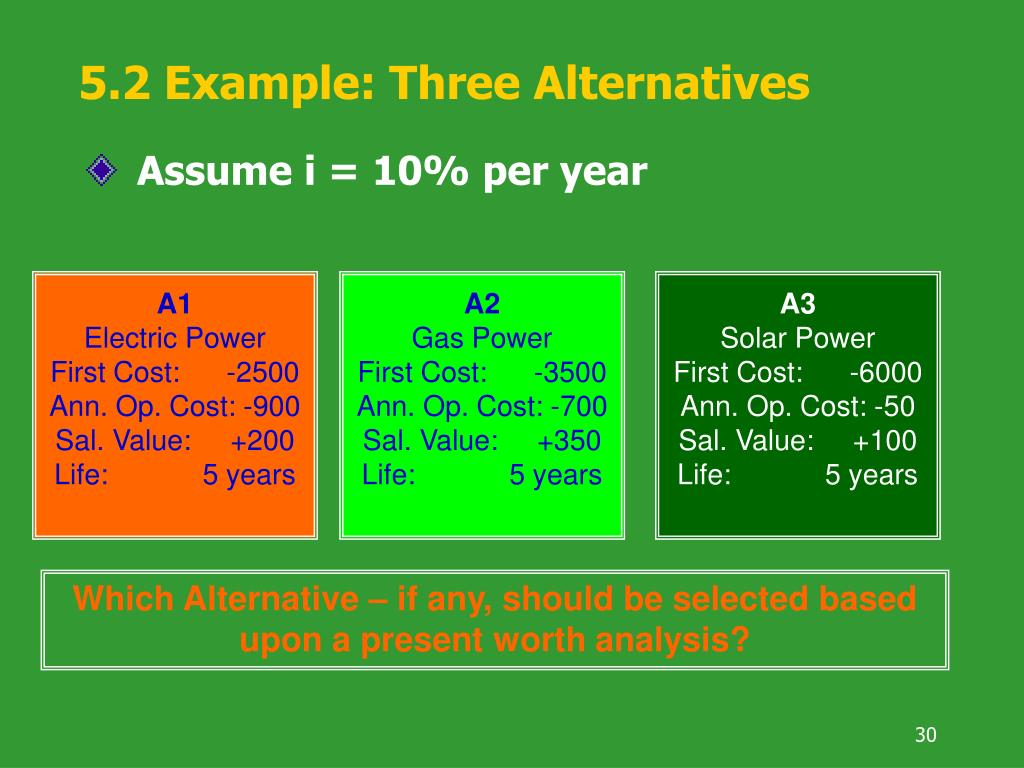 5.2 Example: Three Alternatives

Assume i = 10% per year

A1
Electric Power
First Cost: -2500
Ann. Op. Cost: -900
Sal. Value: +200
Life: 5 years

A2
Gas Power
First Cost: -3500
Ann. Op. Cost: -700
Sal. Value: +350
Life: 5 years

A3
Solar Power
First Cost: -6000
Ann. Op. Cost: -50
Sal. Value: +100
Life: 5 years

Which Alternative – if any, should be selected based upon a present worth analysis?

30